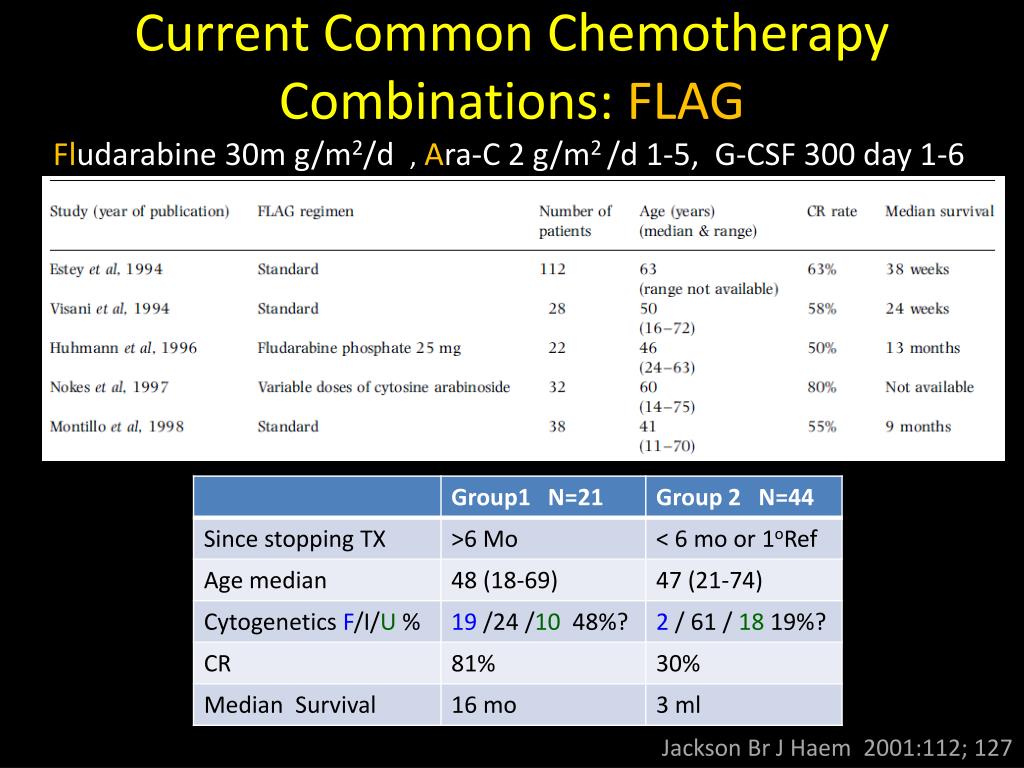 Current Common Chemotherapy Combinations: FLAG

Fludarabine 30m g/m$^2$/d , Ara-C 2 g/m$^2$ /d 1-5, G-CSF 300 day 1-6

| Study (year of publication) | FLAG regimen | Number of patients | Age (years) (median & range) | CR rate | Median survival |
|---|---|---|---|---|---|
| Estey et al, 1994 | Standard | 112 | 63 (range not available) | 63% | 38 weeks |
| Visani et al, 1994 | Standard | 28 | 50 (16–72) | 58% | 24 weeks |
| Huhmann et al, 1996 | Fludarabine phosphate 25 mg | 22 | 46 (24–63) | 50% | 13 months |
| Nokes et al, 1997 | Variable doses of cytosine arabinoside | 32 | 60 (14–75) | 80% | Not available |
| Montillo et al, 1998 | Standard | 38 | 41 (11–70) | 55% | 9 months |

| | Group1 N=21 | Group 2 N=44 |
|---|---|---|
| Since stopping TX | >6 Mo | < 6 mo or 1$^o$Ref |
| Age median | 48 (18-69) | 47 (21-74) |
| Cytogenetics F/I/U % | 19 /24 /10 48%? | 2 / 61 / 18 19%? |
| CR | 81% | 30% |
| Median Survival | 16 mo | 3 ml |

Jackson Br J Haem 2001:112; 127